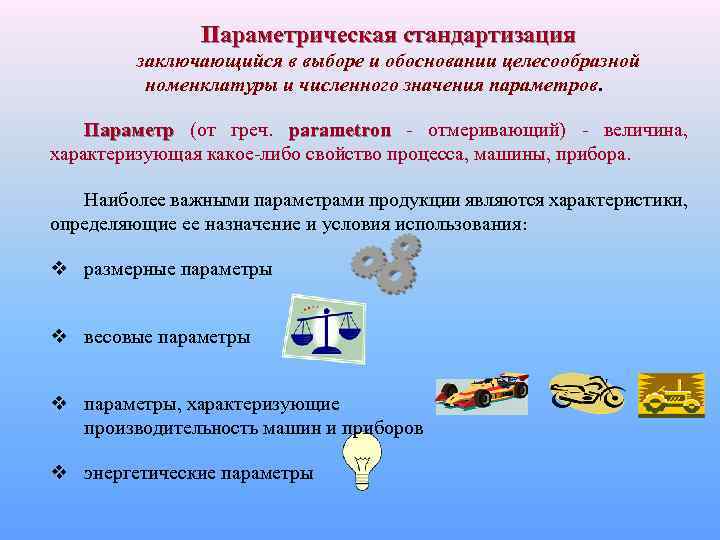 Параметрическая стандартизация

заключающийся в выборе и обосновании целесообразной номенклатуры и численного значения параметров.

Параметр (от греч. parametron - отмеривающий) - величина, характеризующая какое-либо свойство процесса, машины, прибора.

Наиболее важными параметрами продукции являются характеристики, определяющие ее назначение и условия использования:

❖ размерные параметры

❖ весовые параметры

❖ параметры, характеризующие производительность машин и приборов

❖ энергетические параметры